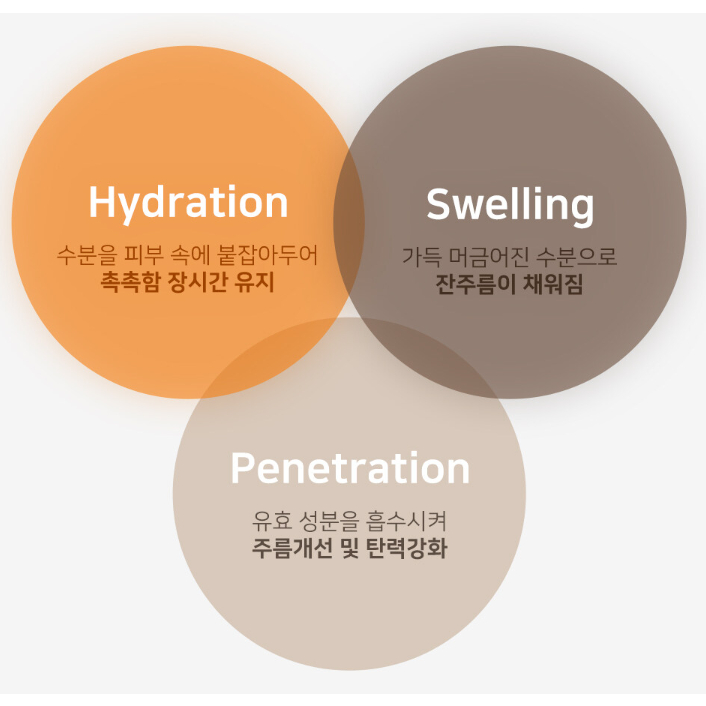 Hydration

수분을 피부 속에 붙잡아두어
촉촉함 장시간 유지

Swelling

가득 머금어진 수분으로
잔주름이 채워짐

Penetration

유효 성분을 흡수시켜
주름개선 및 탄력강화